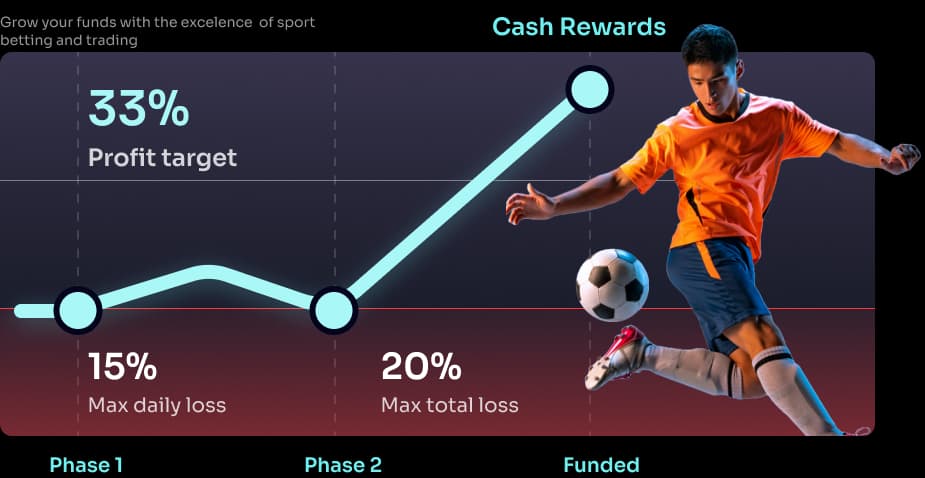 Grow your funds with the excelence of sport betting and trading

Cash Rewards

33%
Profit target

15%
Max daily loss

20%
Max total loss

Phase 1

Phase 2

Funded